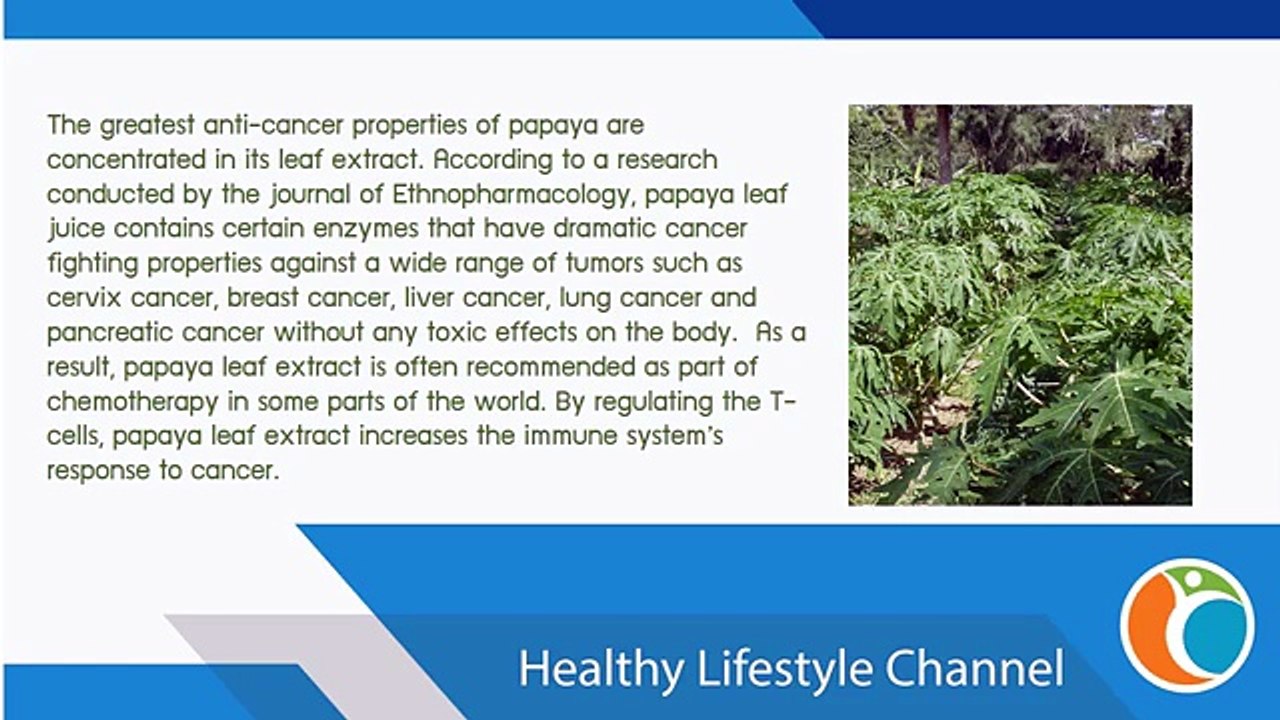 The greatest anti-cancer properties of papaya are concentrated in its leaf extract. According to a research conducted by the journal of Ethnopharmacology, papaya leaf juice contains certain enzymes that have dramatic cancer fighting properties against a wide range of tumors such as cervix cancer, breast cancer, liver cancer, lung cancer and pancreatic cancer without any toxic effects on the body. As a result, papaya leaf extract is often recommended as part of chemotherapy in some parts of the world. By regulating the T-cells, papaya leaf extract increases the immune system's response to cancer.

Healthy Lifestyle Channel